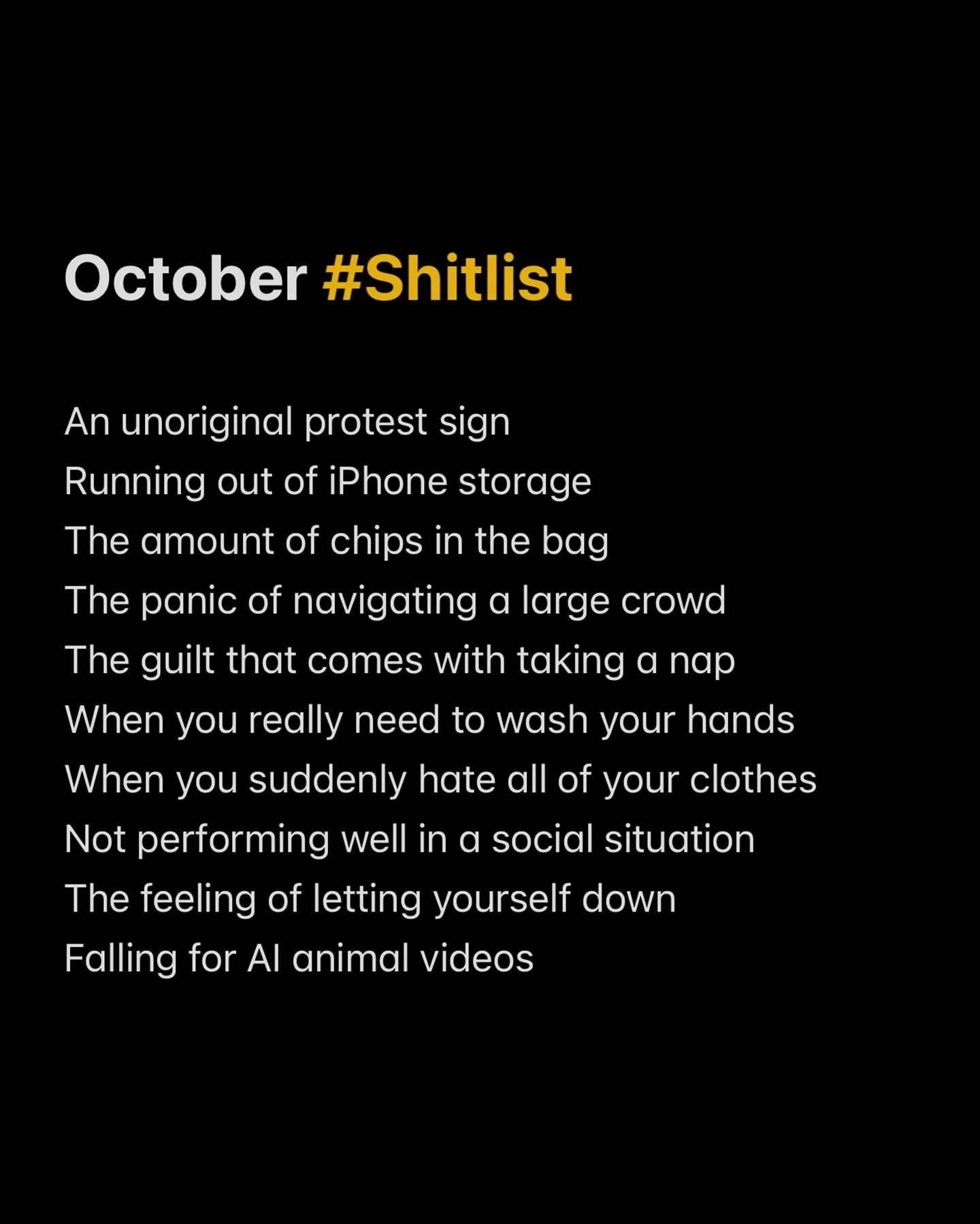 October #Shitlist

An unoriginal protest sign
Running out of iPhone storage
The amount of chips in the bag
The panic of navigating a large crowd
The guilt that comes with taking a nap
When you really need to wash your hands
When you suddenly hate all of your clothes
Not performing well in a social situation
The feeling of letting yourself down
Falling for AI animal videos